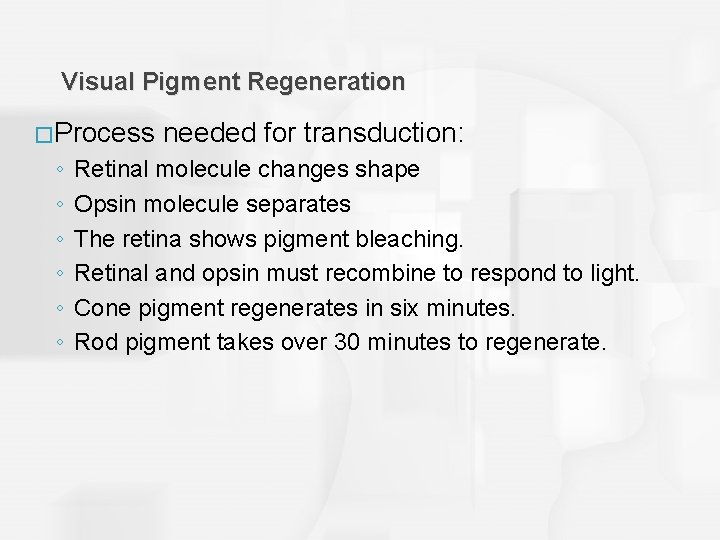 Visual Pigment Regeneration

□Process needed for transduction:
◦ Retinal molecule changes shape
◦ Opsin molecule separates
◦ The retina shows pigment bleaching.
◦ Retinal and opsin must recombine to respond to light.
◦ Cone pigment regenerates in six minutes.
◦ Rod pigment takes over 30 minutes to regenerate.